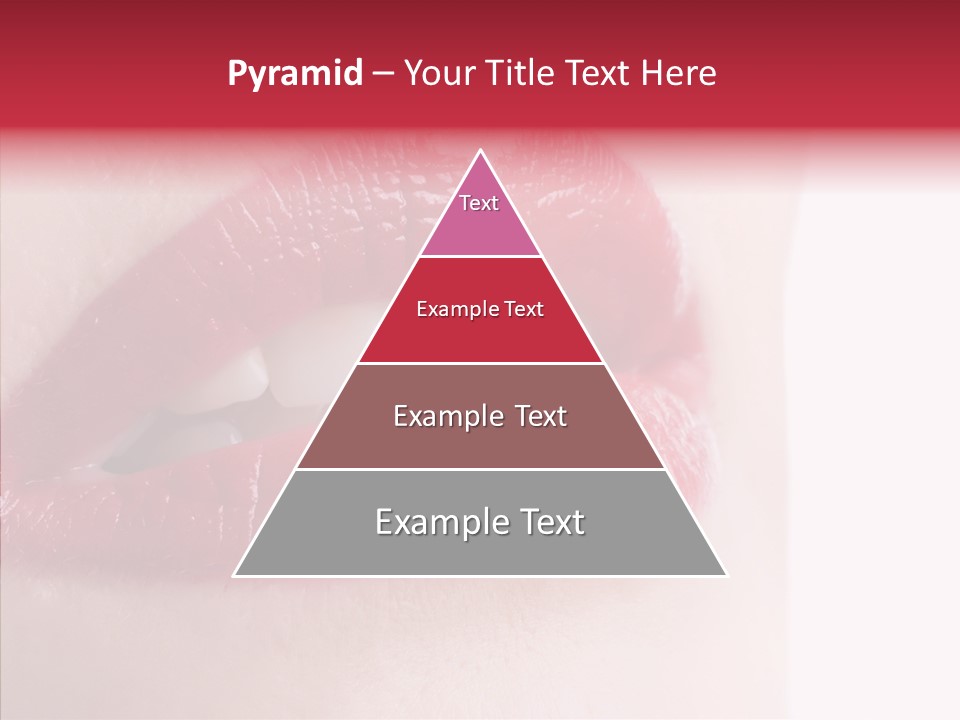 Pyramid – Your Title Text Here

Text

Example Text

Example Text

Example Text